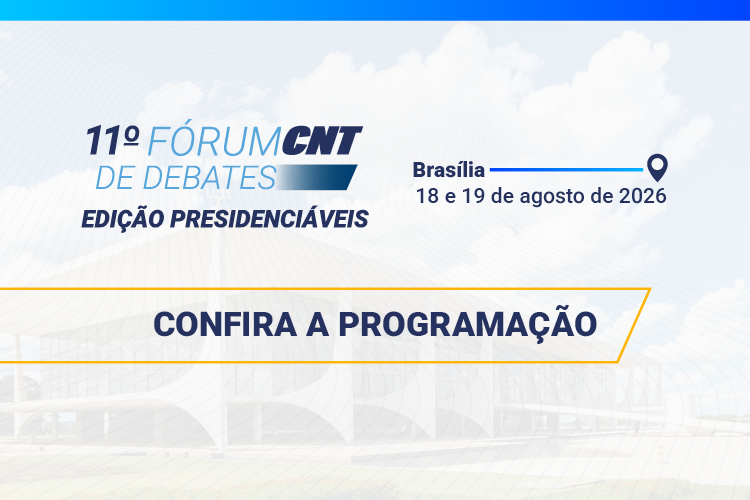 11º FÓRUM CNT
DE DEBATES
EDIÇÃO PRESIDENCIÁVEIS

Brasília
18 e 19 de agosto de 2026

CONFIRA A PROGRAMAÇÃO